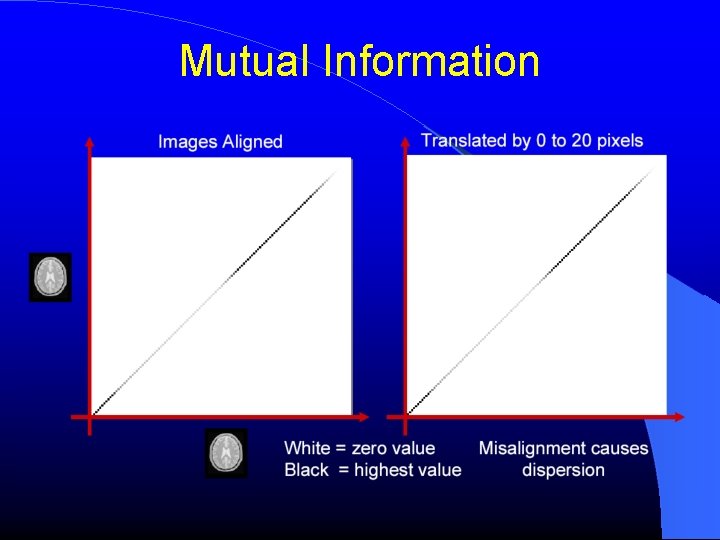 Mutual Information

Images Aligned

Translated by 0 to 20 pixels

White = zero value
Black = highest value

Misalignment causes dispersion